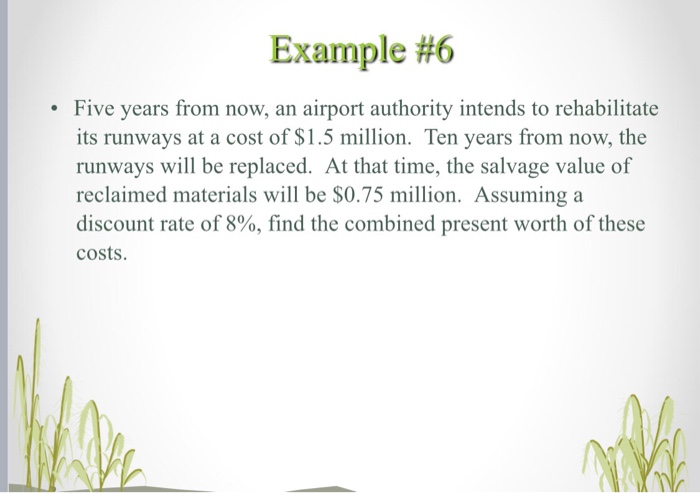 Example #6

• Five years from now, an airport authority intends to rehabilitate its runways at a cost of \$1.5 million. Ten years from now, the runways will be replaced. At that time, the salvage value of reclaimed materials will be \$0.75 million. Assuming a discount rate of 8%, find the combined present worth of these costs.